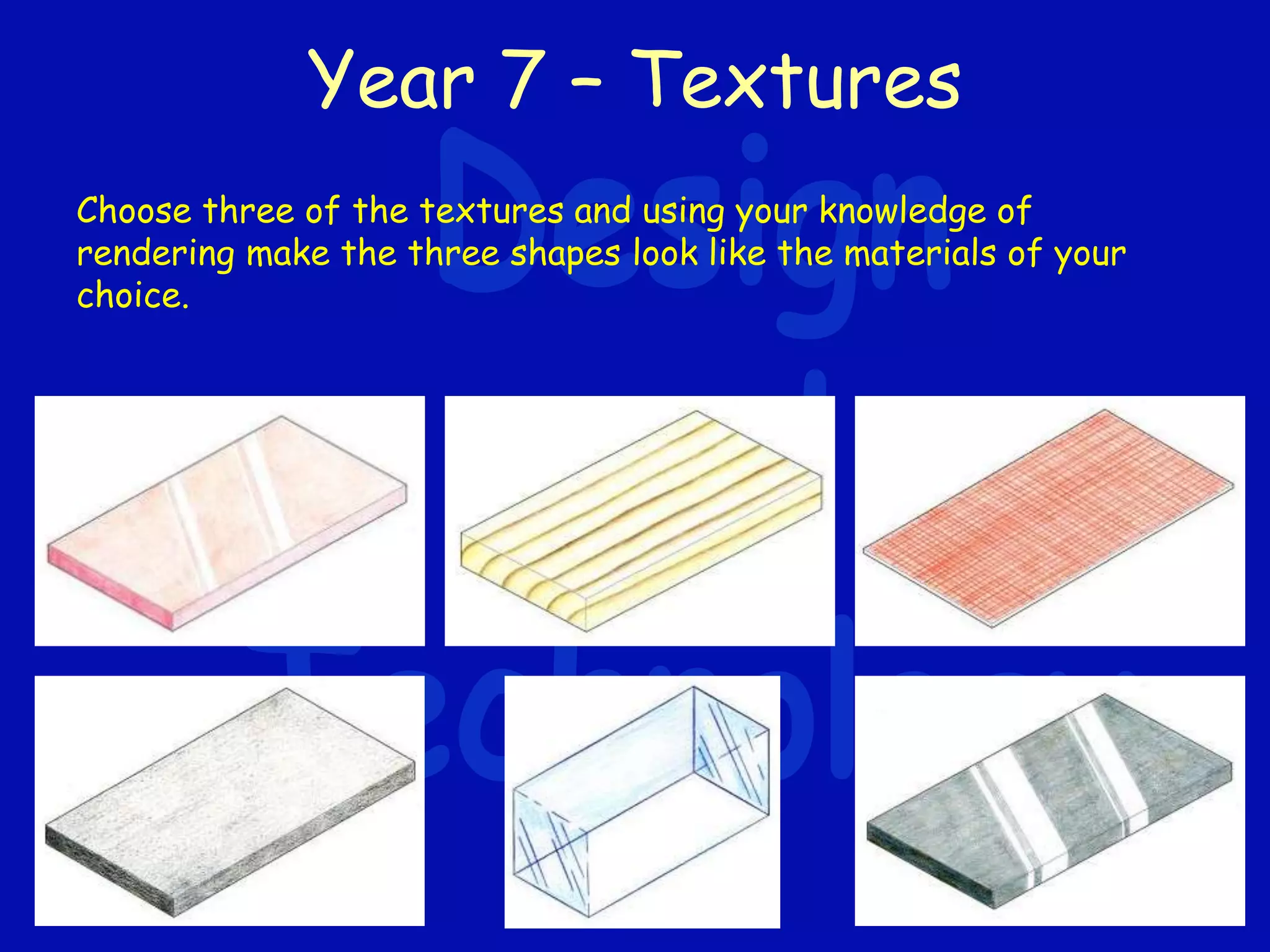 Year 7 – Textures

Choose three of the textures and using your knowledge of rendering make the three shapes look like the materials of your choice.

Design Technology